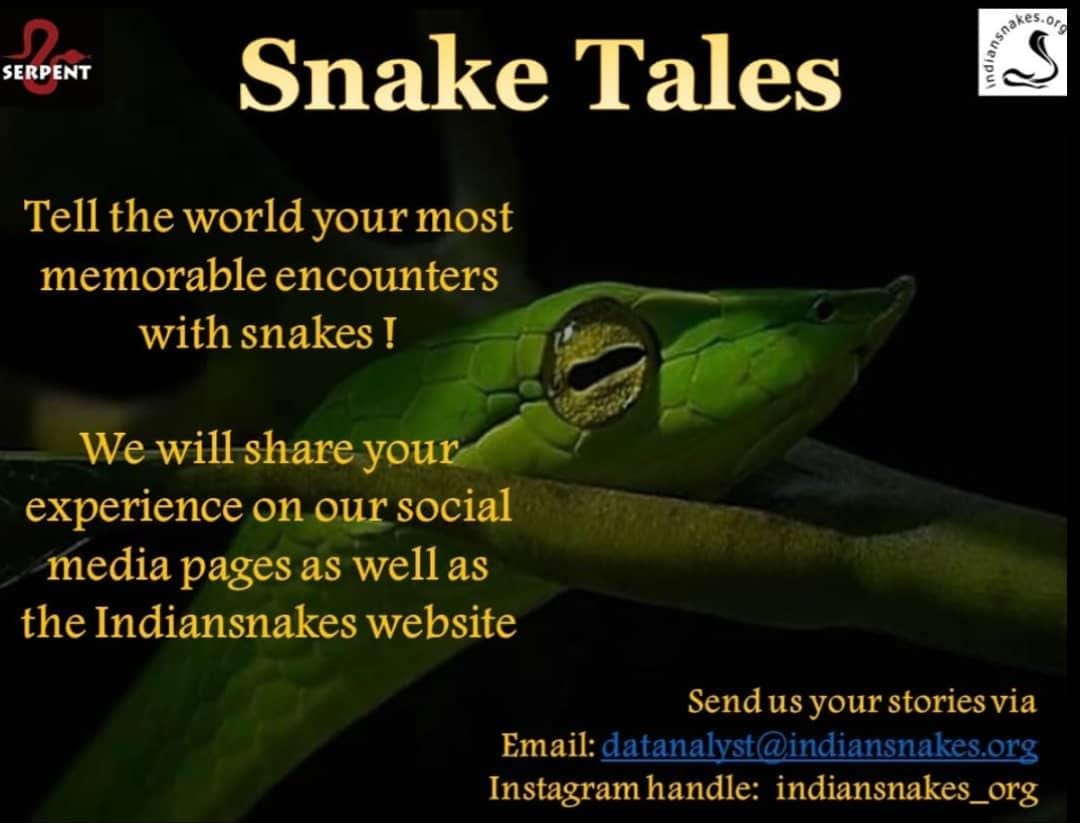 SERPENT

Snake Tales

indiansnakes.org

Tell the world your most memorable encounters with snakes !

We will share your experience on our social media pages as well as the Indiansnakes website

Send us your stories via
Email: datanalyst@indiansnakes.org
Instagram handle: indiansnakes_org